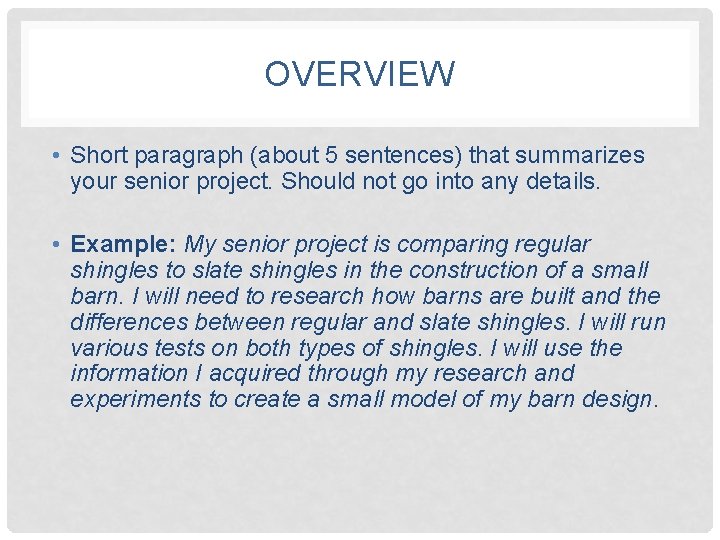 OVERVIEW

• Short paragraph (about 5 sentences) that summarizes your senior project. Should not go into any details.

• Example: My senior project is comparing regular shingles to slate shingles in the construction of a small barn. I will need to research how barns are built and the differences between regular and slate shingles. I will run various tests on both types of shingles. I will use the information I acquired through my research and experiments to create a small model of my barn design.